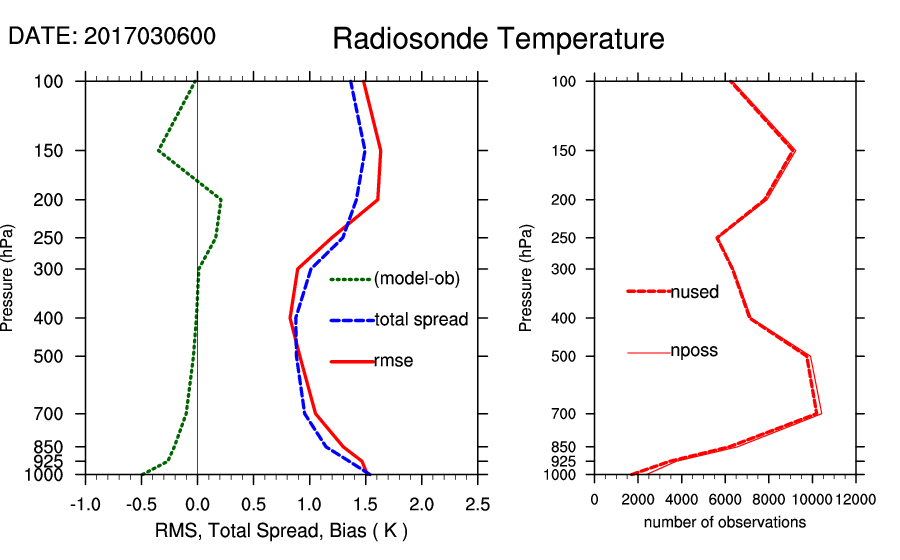 DATE: 2017030600

Radiosonde Temperature

Pressure (hPa)

100
150
200
250
300
400
500
700
850
925
1000

(model-ob)
total spread
rmse

-1.0 -0.5 0.0 0.5 1.0 1.5 2.0 2.5

RMS, Total Spread, Bias ( K )

Pressure (hPa)

100
150
200
250
300
400
500
700
850
925
1000

nused
nposs

0 2000 4000 6000 8000 10000 12000

number of observations